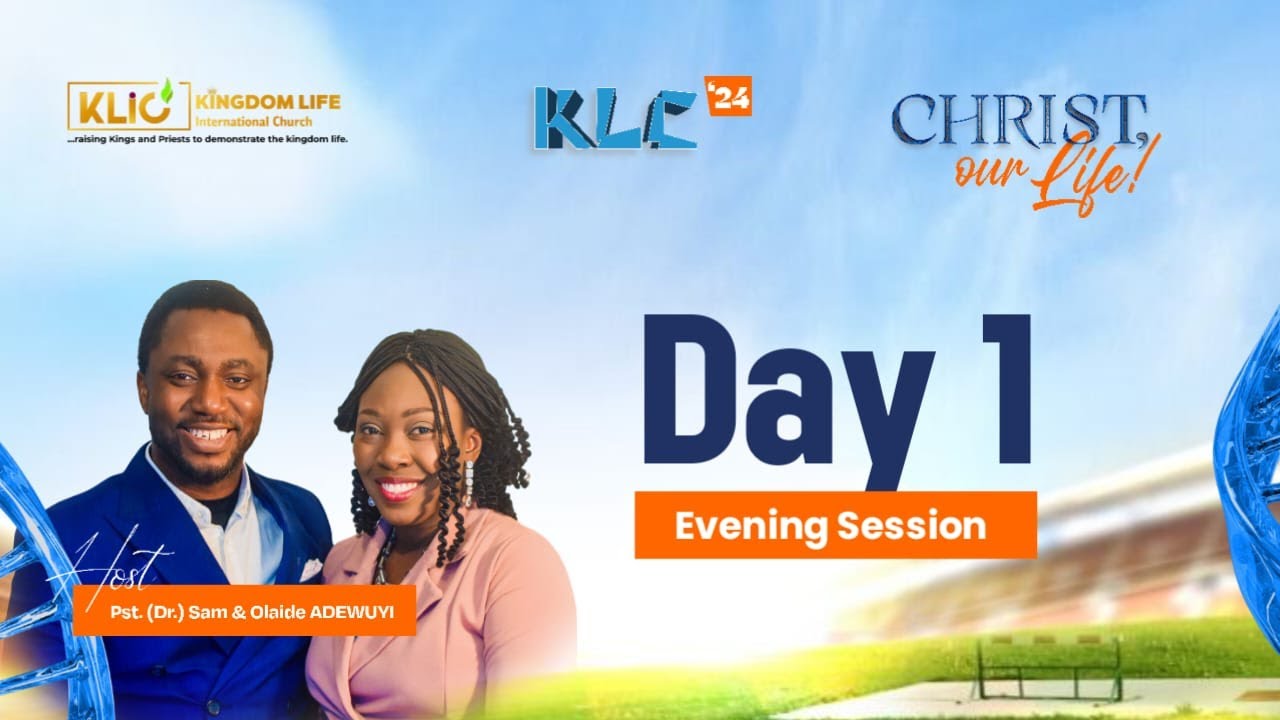 KLIC KINGDOM LIFE International Church
...raising Kings and Priests to demonstrate the kingdom life.

KLC '24

CHRIST, our Life!

Day 1

Evening Session

Host

Pst. (Dr.) Sam & Olaide ADEWUYI